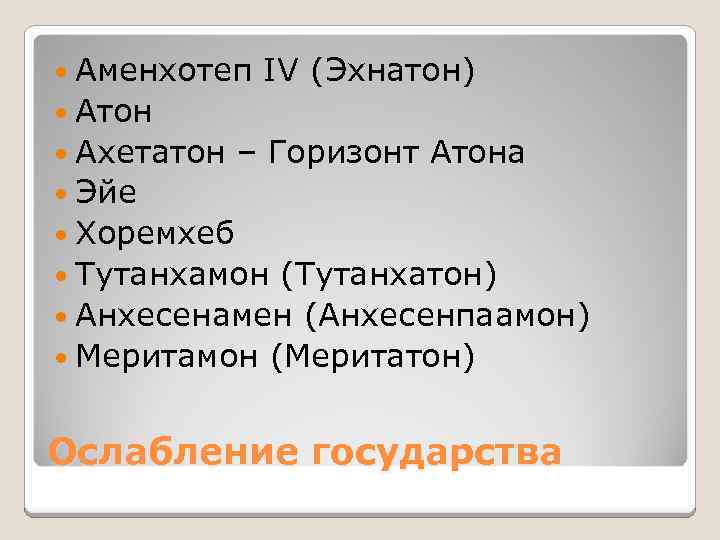 Аменхотеп IV (Эхнатон)
Атон
Ахетатон – Горизонт Атона
Эйе
Хоремхеб
Тутанхамон (Тутанхатон)
Анхесенамен (Анхесенпаамон)
Меритамон (Меритатон)

Ослабление государства